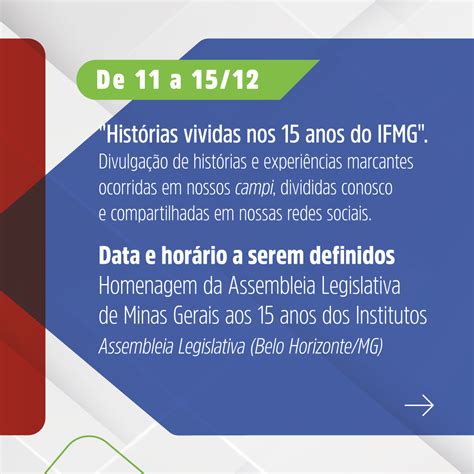 De 11 a 15/12

"Histórias vividas nos 15 anos do IFMG".
Divulgação de histórias e experiências marcantes ocorridas em nossos campi, divididas conosco e compartilhadas em nossas redes sociais.

Data e horário a serem definidos
Homenagem da Assembleia Legislativa de Minas Gerais aos 15 anos dos Institutos
Assembleia Legislativa (Belo Horizonte/MG)